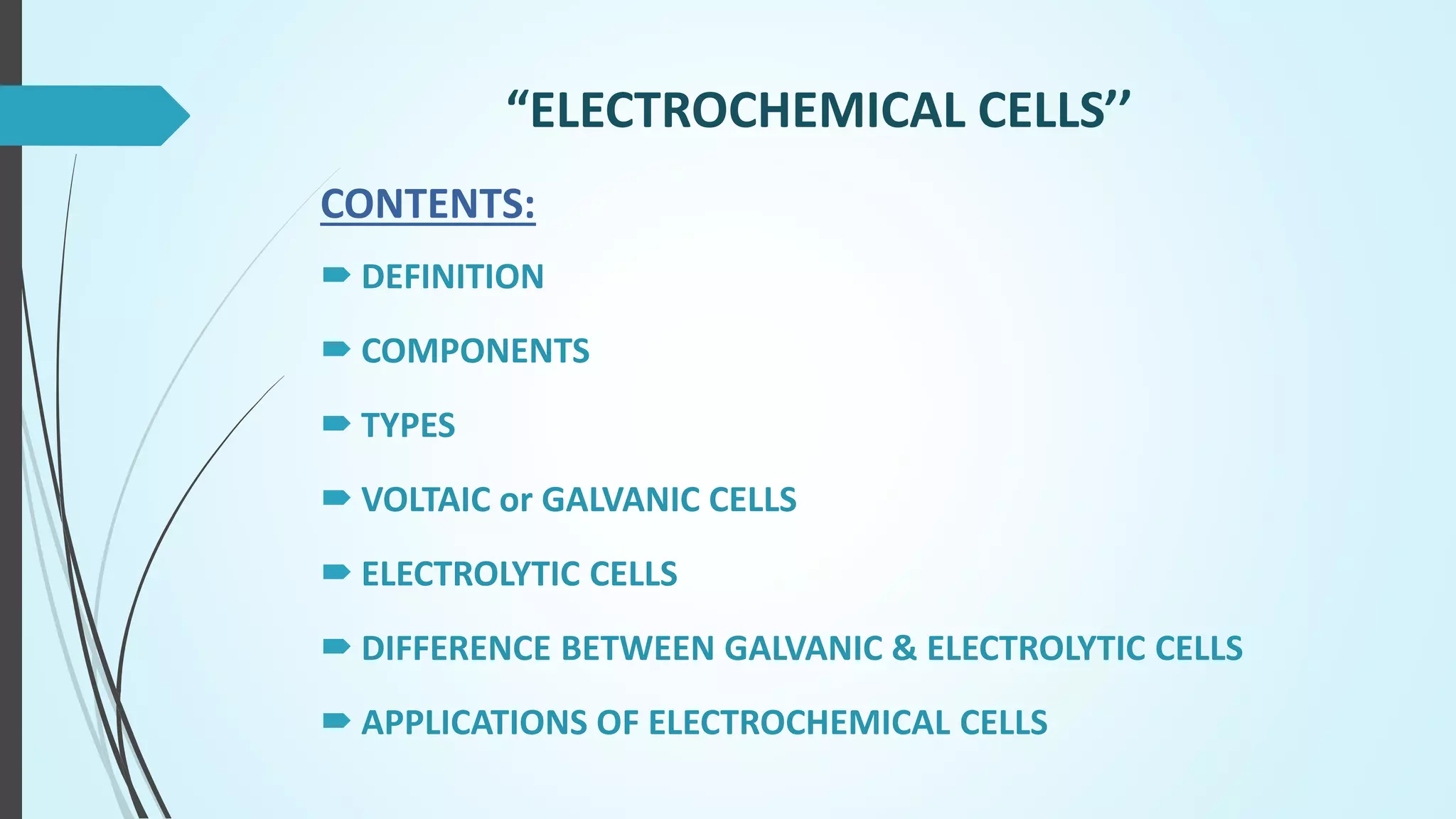 “ELECTROCHEMICAL CELLS’’

CONTENTS:

DEFINITION

COMPONENTS

TYPES

VOLTAIC or GALVANIC CELLS

ELECTROLYTIC CELLS

DIFFERENCE BETWEEN GALVANIC & ELECTROLYTIC CELLS

APPLICATIONS OF ELECTROCHEMICAL CELLS